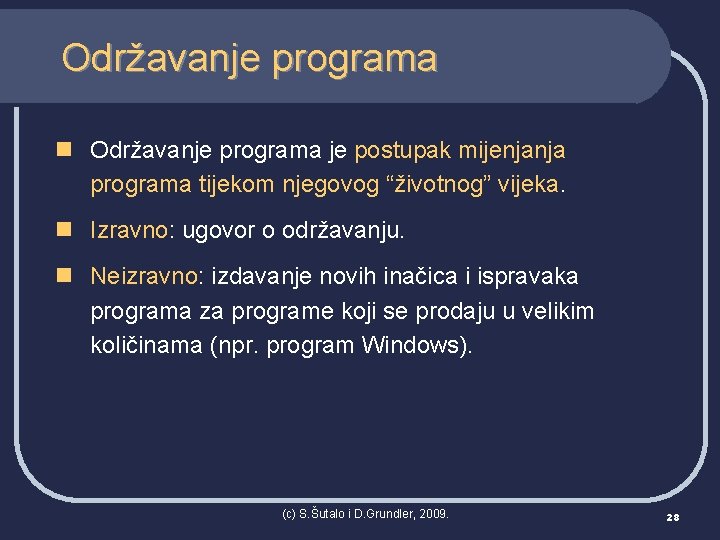 Održavanje programa

Održavanje programa je postupak mijenjanja programa tijekom njegovog “životnog” vijeka.

Izravno: ugovor o održavanju.

Neizravno: izdavanje novih inačica i ispravaka programa za programe koji se prodaju u velikim količinama (npr. program Windows).

(c) S.Šutalo i D.Grundler, 2009.

28